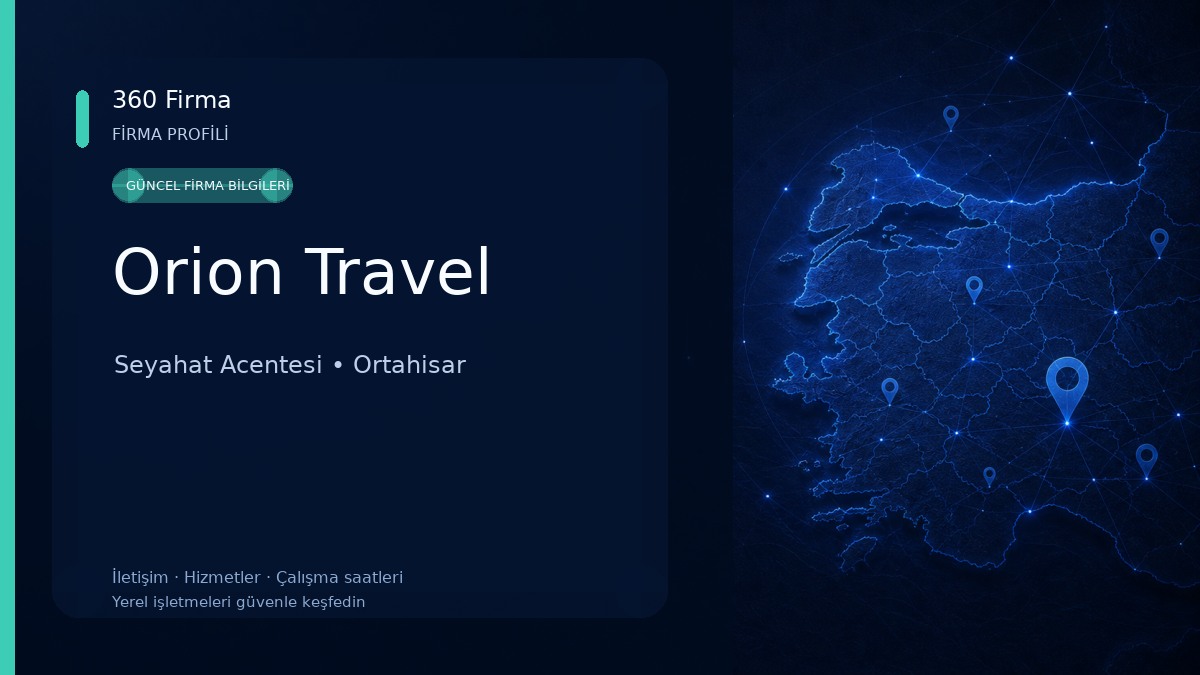 360 Firma
FİRMA PROFİLİ

GÜNCEL FİRMA BİLGİLERİ

Orion Travel

Seyahat Acentesi • Ortahisar

İletişim · Hizmetler · Çalışma saatleri
Yerel işletmeleri güvenle keşfedin